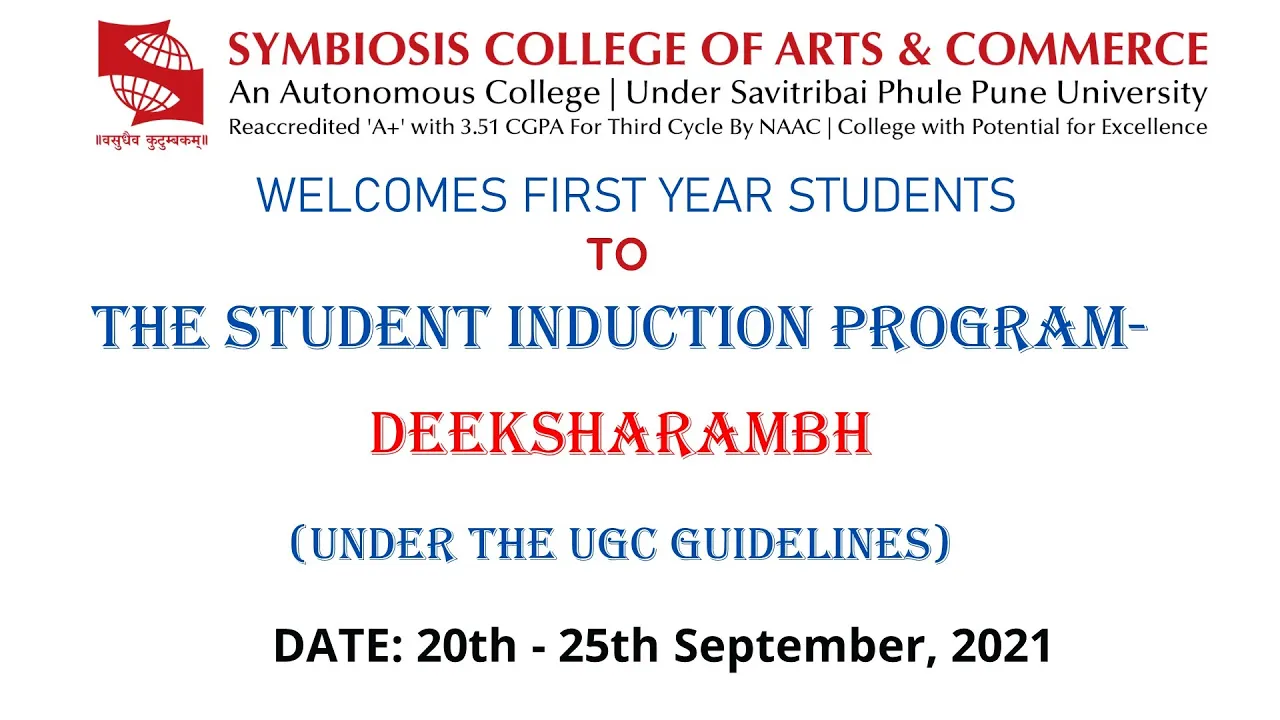 ॥वसुधैव कुटुम्बकम्॥

SYMBIOSIS COLLEGE OF ARTS & COMMERCE
An Autonomous College | Under Savitribai Phule Pune University
Reaccredited 'A+' with 3.51 CGPA For Third Cycle By NAAC | College with Potential for Excellence

WELCOMES FIRST YEAR STUDENTS

TO

THE STUDENT INDUCTION PROGRAM-

DEEKSHARAMBH

(UNDER THE UGC GUIDELINES)

DATE: 20th - 25th September, 2021